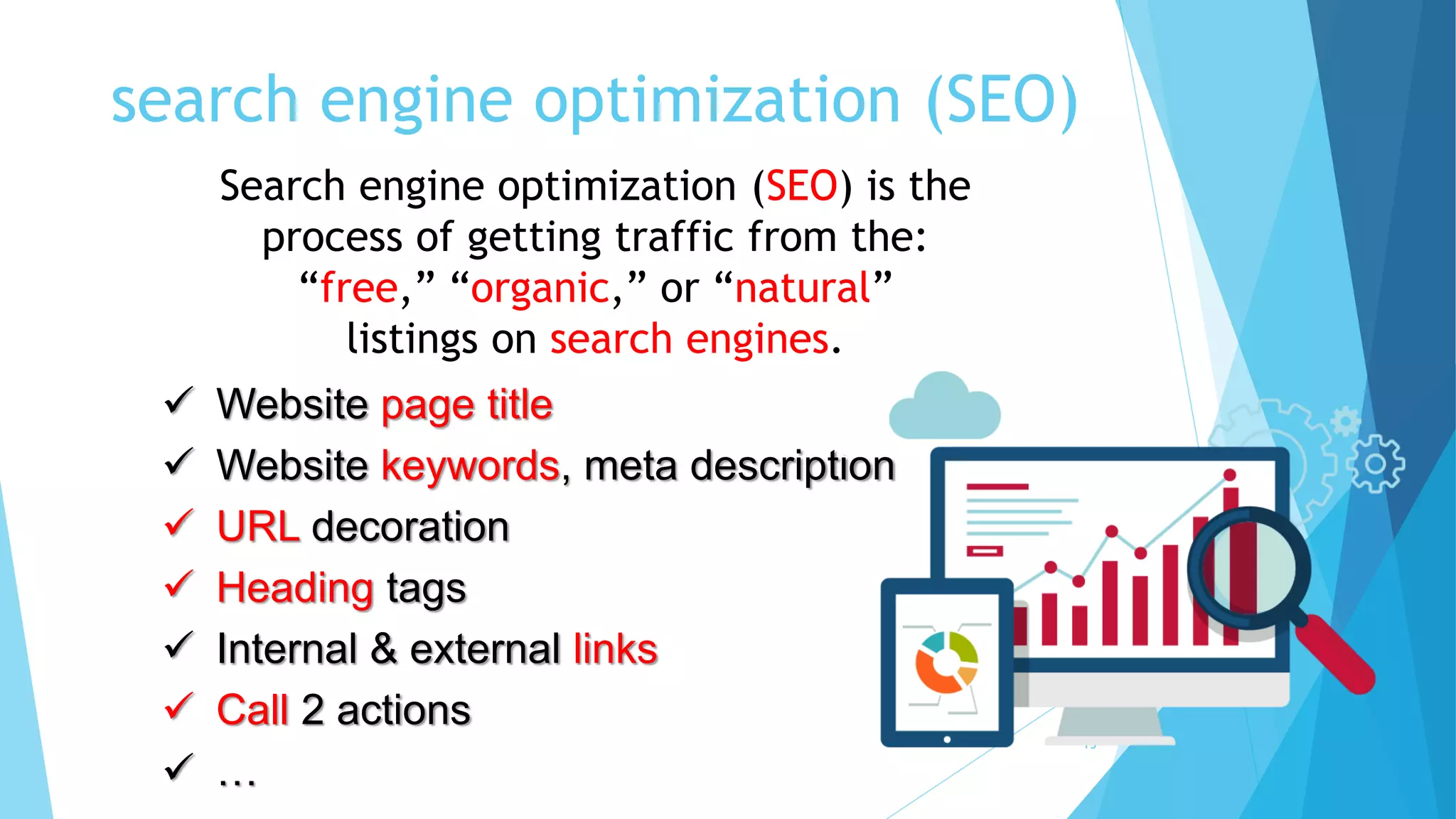 search engine optimization (SEO)

Search engine optimization (SEO) is the process of getting traffic from the: “free,” “organic,” or “natural” listings on search engines.

✓ Website page title
✓ Website keywords, meta description
✓ URL decoration
✓ Heading tags
✓ Internal & external links
✓ Call 2 actions
✓ …